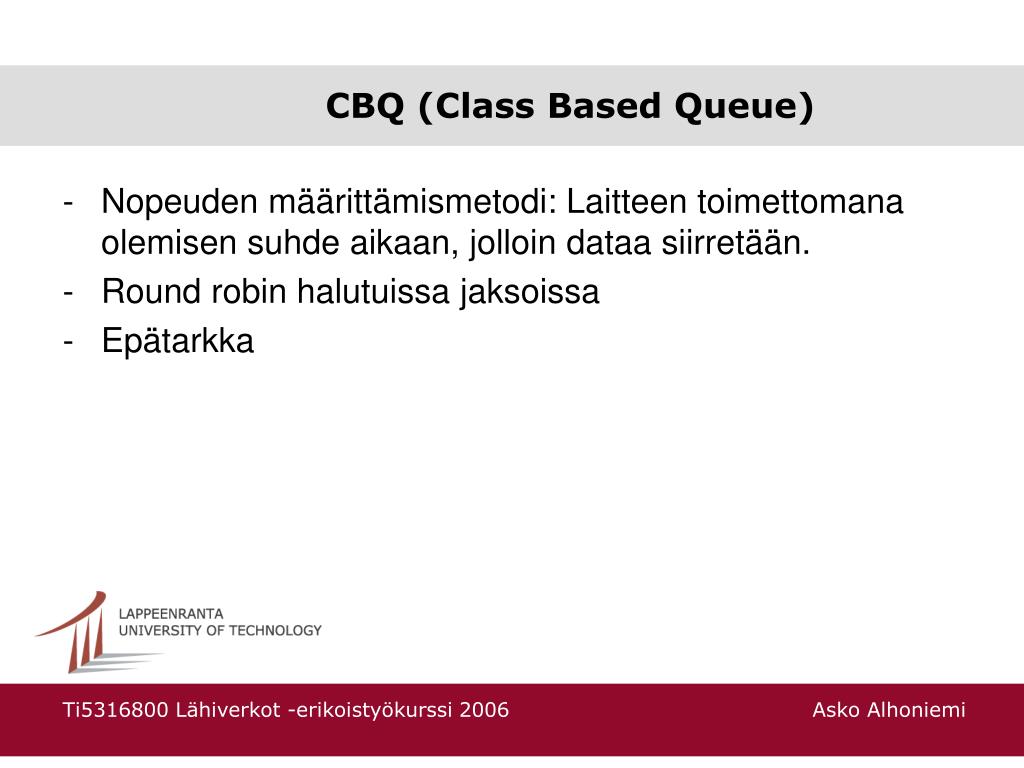 CBQ (Class Based Queue)

- Nopeuden määrittämismetodi: Laitteen toimettomana olemisen suhde aikaan, jolloin dataa siirretään.
- Round robin halutuissa jaksoissa
- Epätarkka

LAPPEENRANTA
UNIVERSITY OF TECHNOLOGY

Ti5316800 Lähiverkot -erikoistyökurssi 2006

Asko Alhoniemi